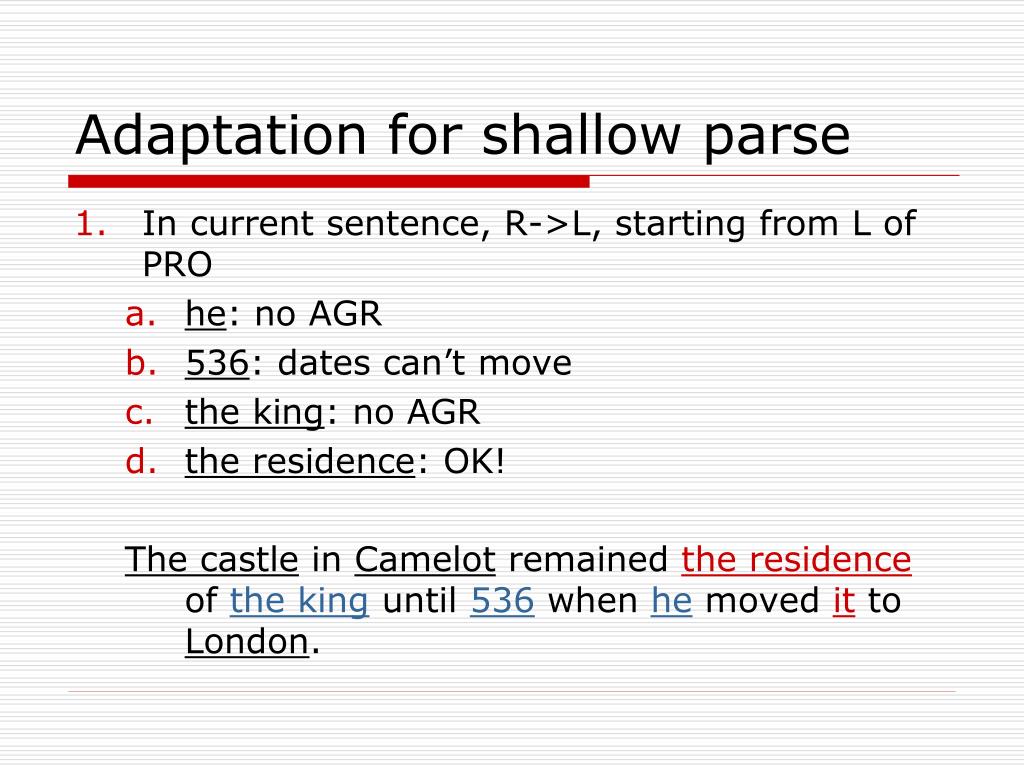 Adaptation for shallow parse

1. In current sentence, R->L, starting from L of PRO
a. he: no AGR
b. 536: dates can’t move
c. the king: no AGR
d. the residence: OK!

The castle in Camelot remained the residence of the king until 536 when he moved it to London.